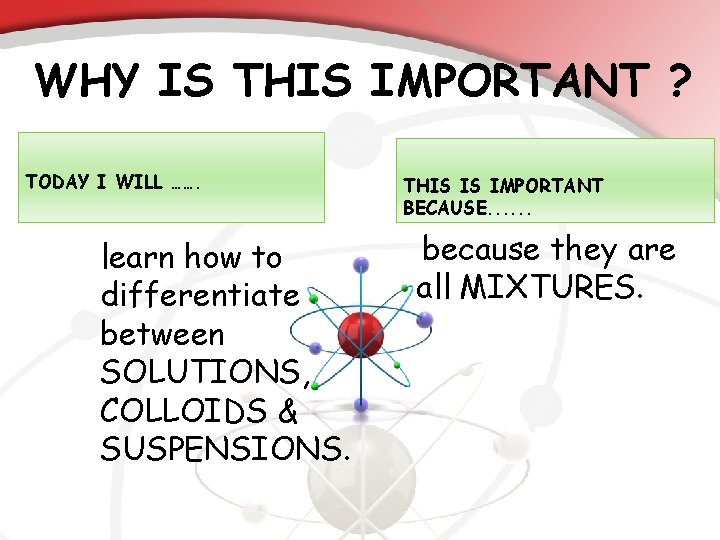 WHY IS THIS IMPORTANT ?

TODAY I WILL …….

learn how to differentiate between SOLUTIONS, COLLOIDS & SUSPENSIONS.

THIS IS IMPORTANT BECAUSE……

because they are all MIXTURES.